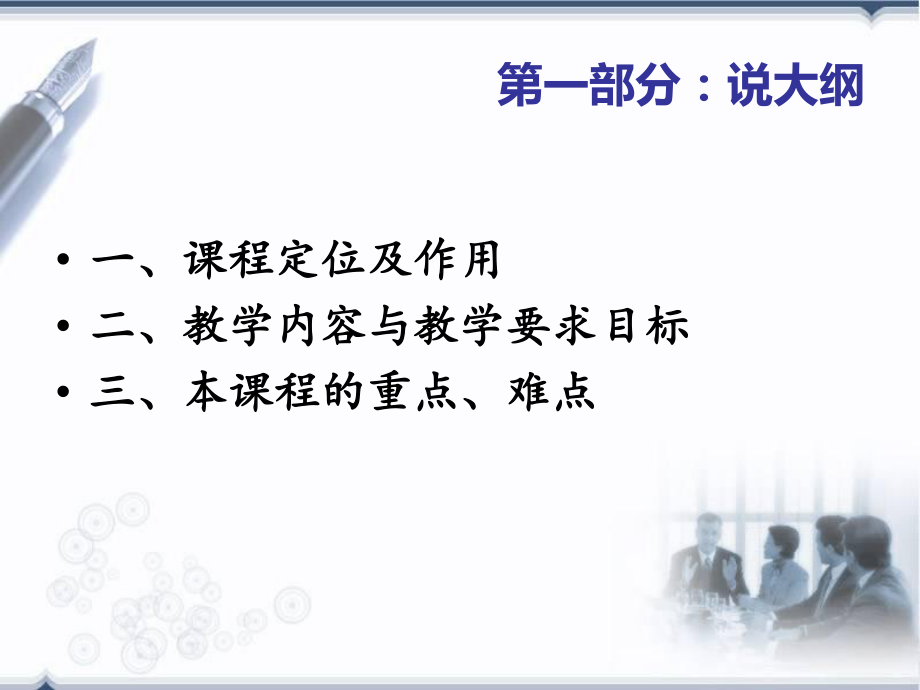 第一部分：说大纲

• 一、课程定位及作用
• 二、教学内容与教学要求目标
• 三、本课程的重点、难点